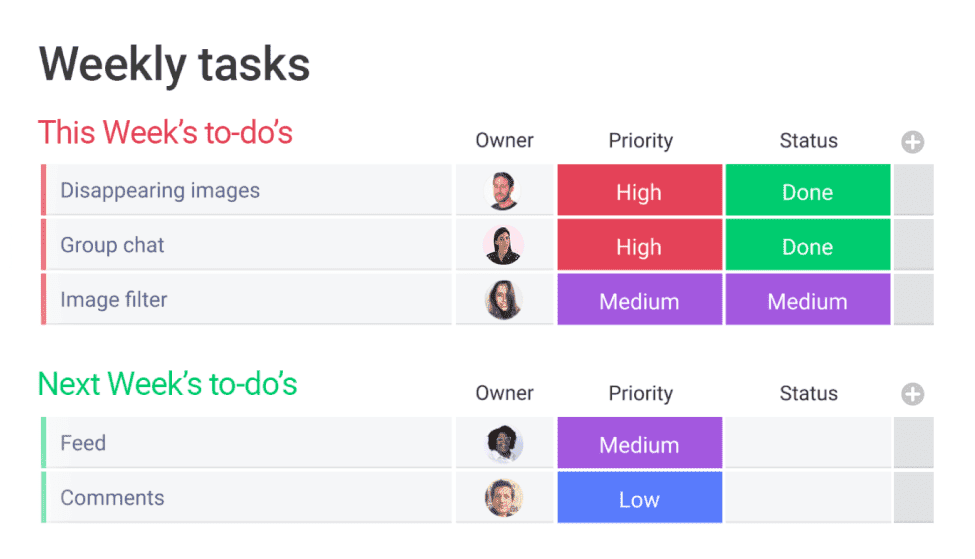 Weekly tasks

| This Week's to-do's | Owner | Priority | Status |
|---|---|---|---|
| Disappearing images | | High | Done |
| Group chat | | High | Done |
| Image filter | | Medium | Medium |

| Next Week's to-do's | Owner | Priority | Status |
|---|---|---|---|
| Feed | | Medium | |
| Comments | | Low | |